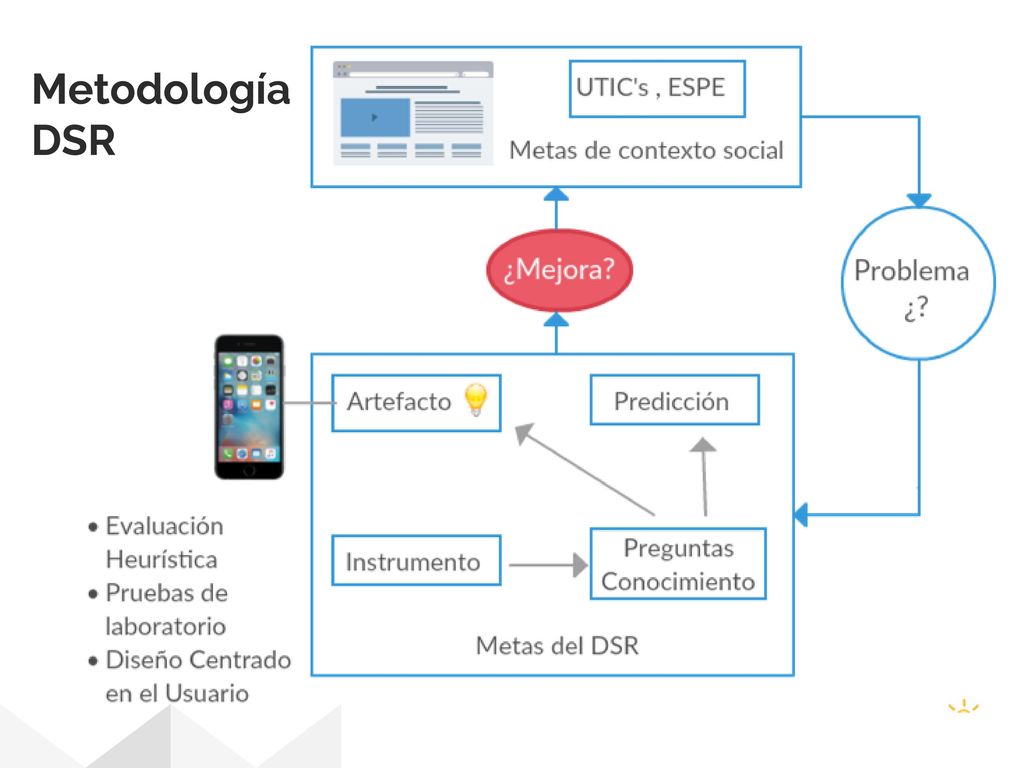 Metodología DSR

UTIC's , ESPE

Metas de contexto social

¿Mejora?

Problema ¿?

Artefacto

Predicción

Instrumento

Preguntas Conocimiento

Metas del DSR

• Evaluación Heurística
• Pruebas de laboratorio
• Diseño Centrado en el Usuario